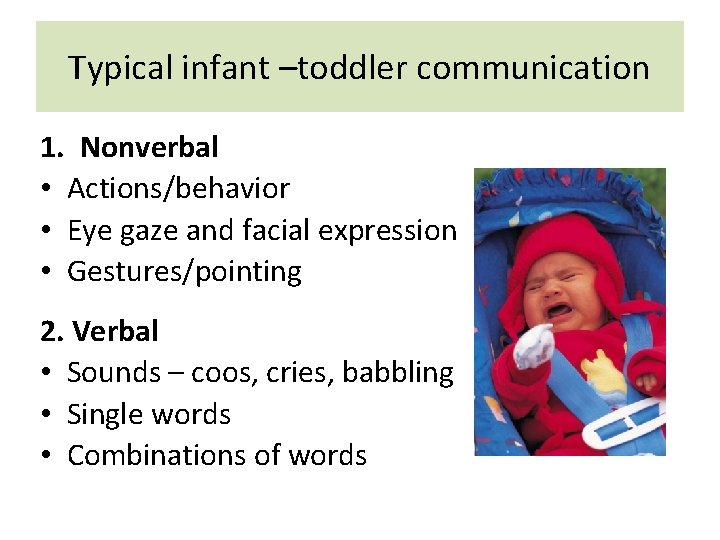 Typical infant –toddler communication

1. Nonverbal
• Actions/behavior
• Eye gaze and facial expression
• Gestures/pointing

2. Verbal
• Sounds – coos, cries, babbling
• Single words
• Combinations of words